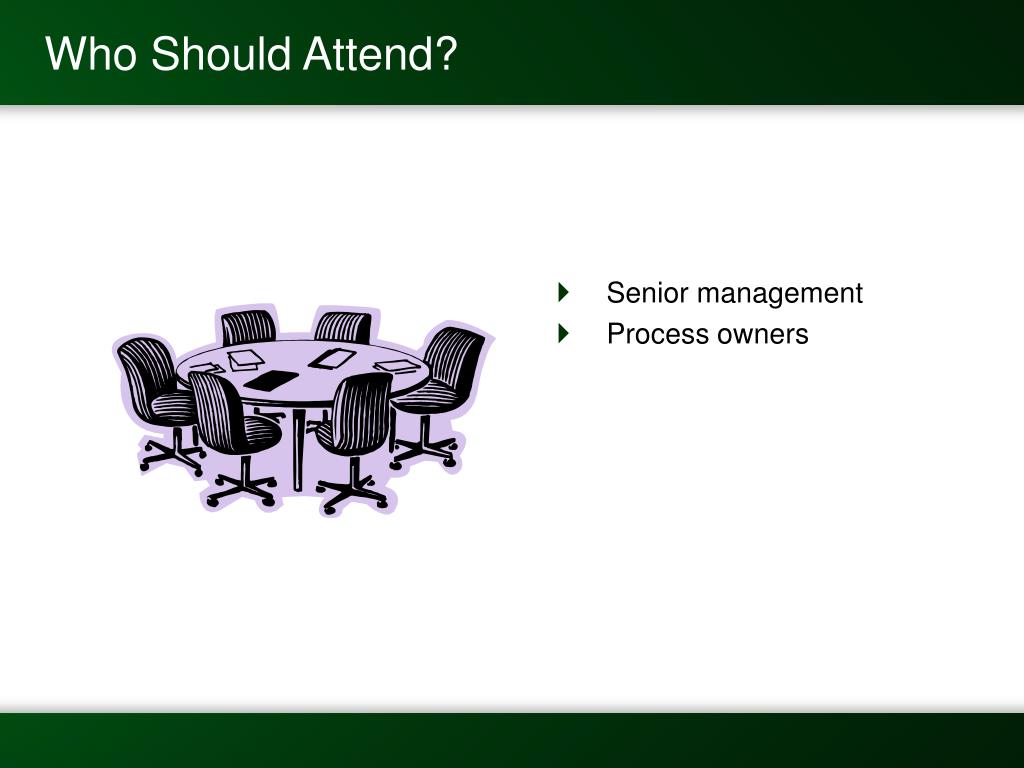 Who Should Attend?

- Senior management
- Process owners